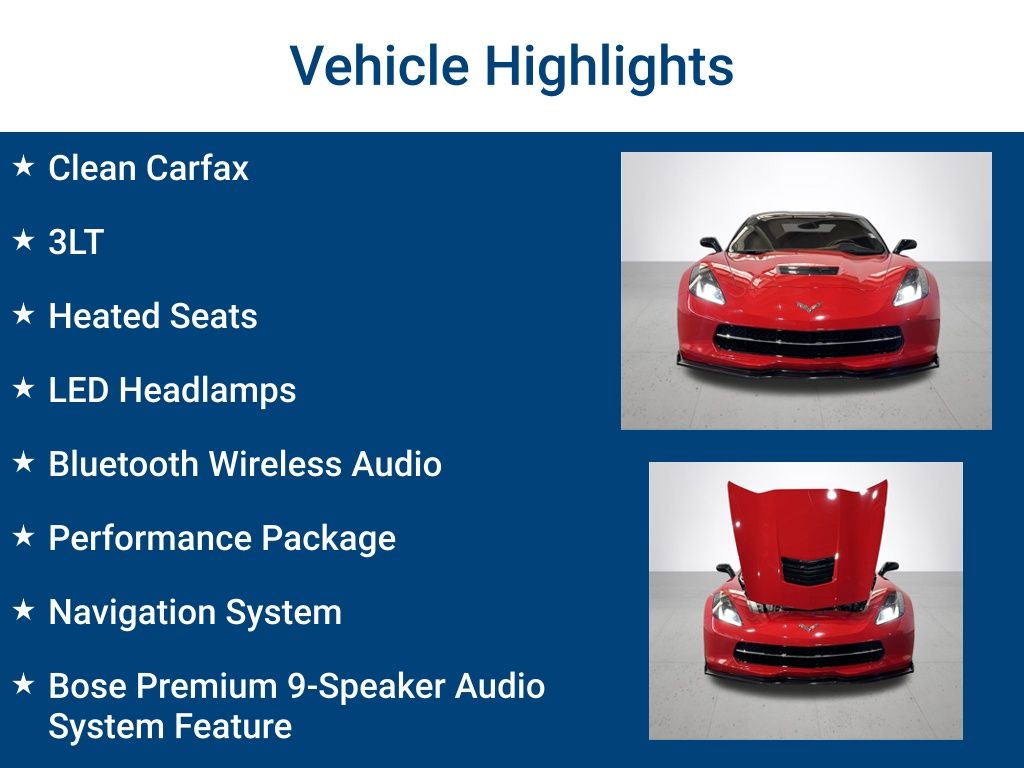 Vehicle Highlights

★ Clean Carfax

★ 3LT

★ Heated Seats

★ LED Headlamps

★ Bluetooth Wireless Audio

★ Performance Package

★ Navigation System

★ Bose Premium 9-Speaker Audio System Feature